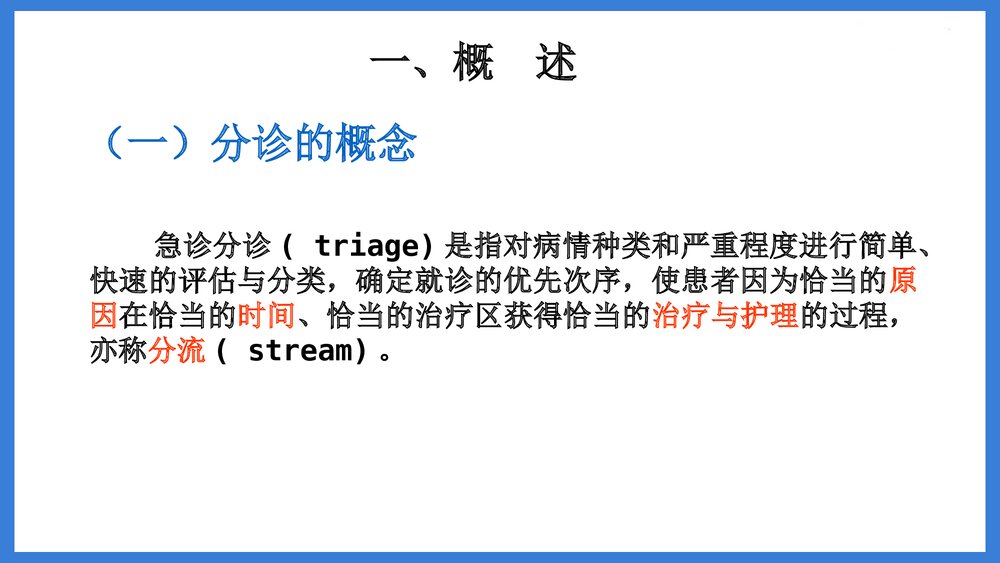 一、概　述

（一）分诊的概念

急诊分诊（ triage）是指对病情种类和严重程度进行简单、快速的评估与分类，确定就诊的优先次序，使患者因为恰当的原因在恰当的时间、恰当的治疗区获得恰当的治疗与护理的过程，亦称分流（ stream）。